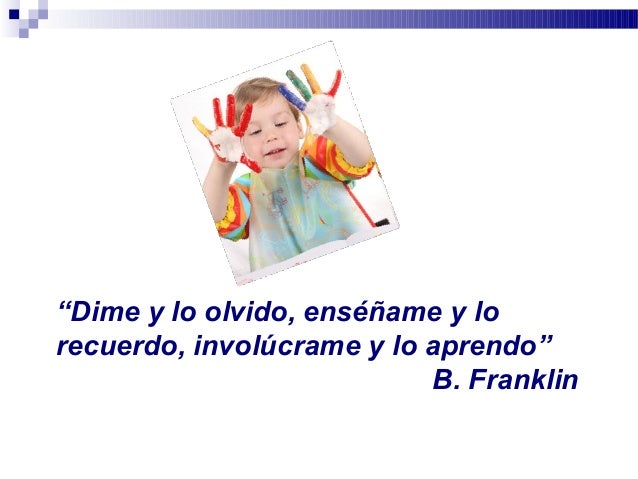 “Dime y lo olvido, enséñame y lo recuerdo, involúcrame y lo aprendo”

B. Franklin